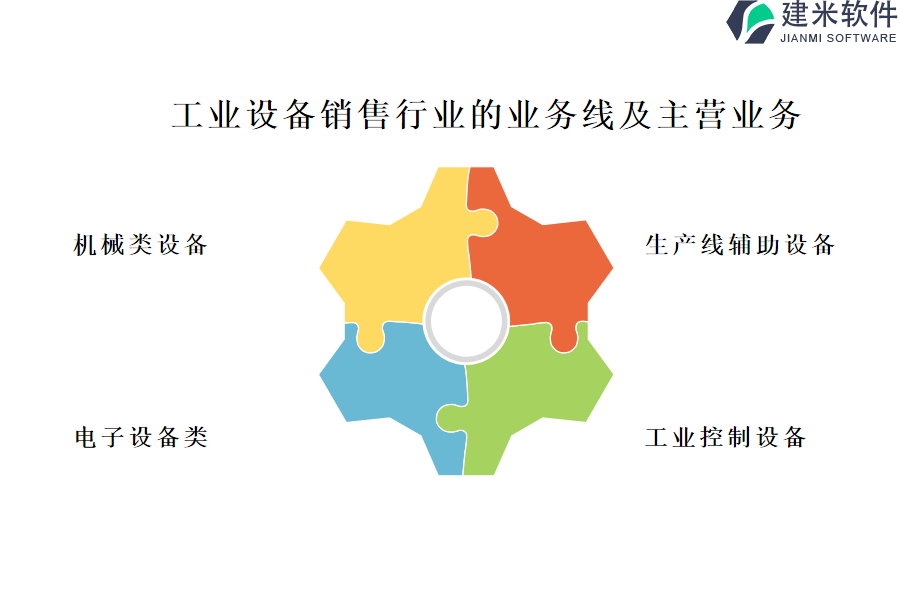 建米软件
JIANMI SOFTWARE

工业设备销售行业的业务线及主营业务

机械类设备

生产线辅助设备

电子设备类

工业控制设备